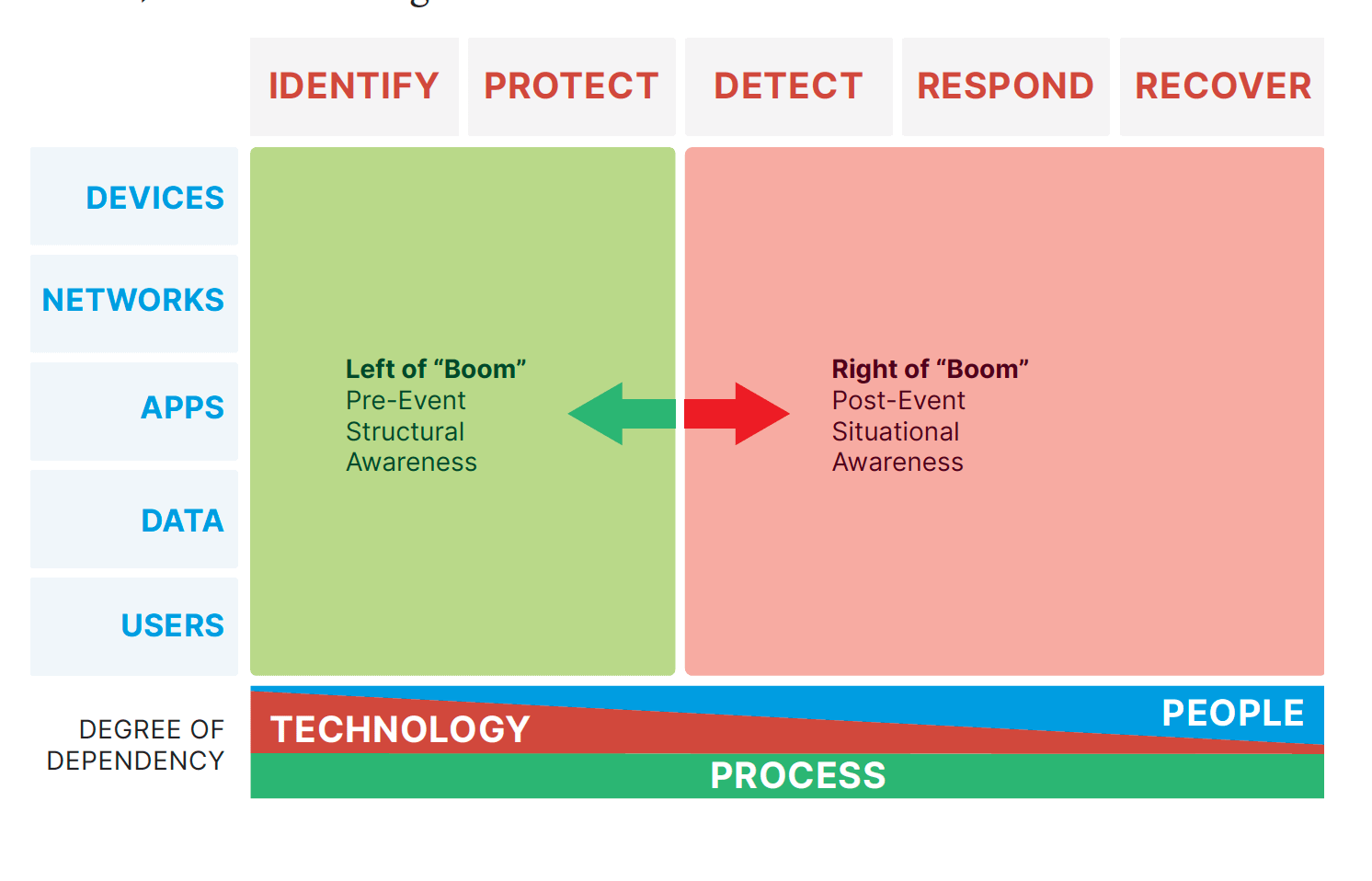 IDENTIFY PROTECT DETECT RESPOND RECOVER

DEVICES

NETWORKS

APPS

DATA

USERS

Left of “Boom”
Pre-Event
Structural
Awareness

Right of “Boom”
Post-Event
Situational
Awareness

DEGREE OF DEPENDENCY

TECHNOLOGY

PEOPLE

PROCESS